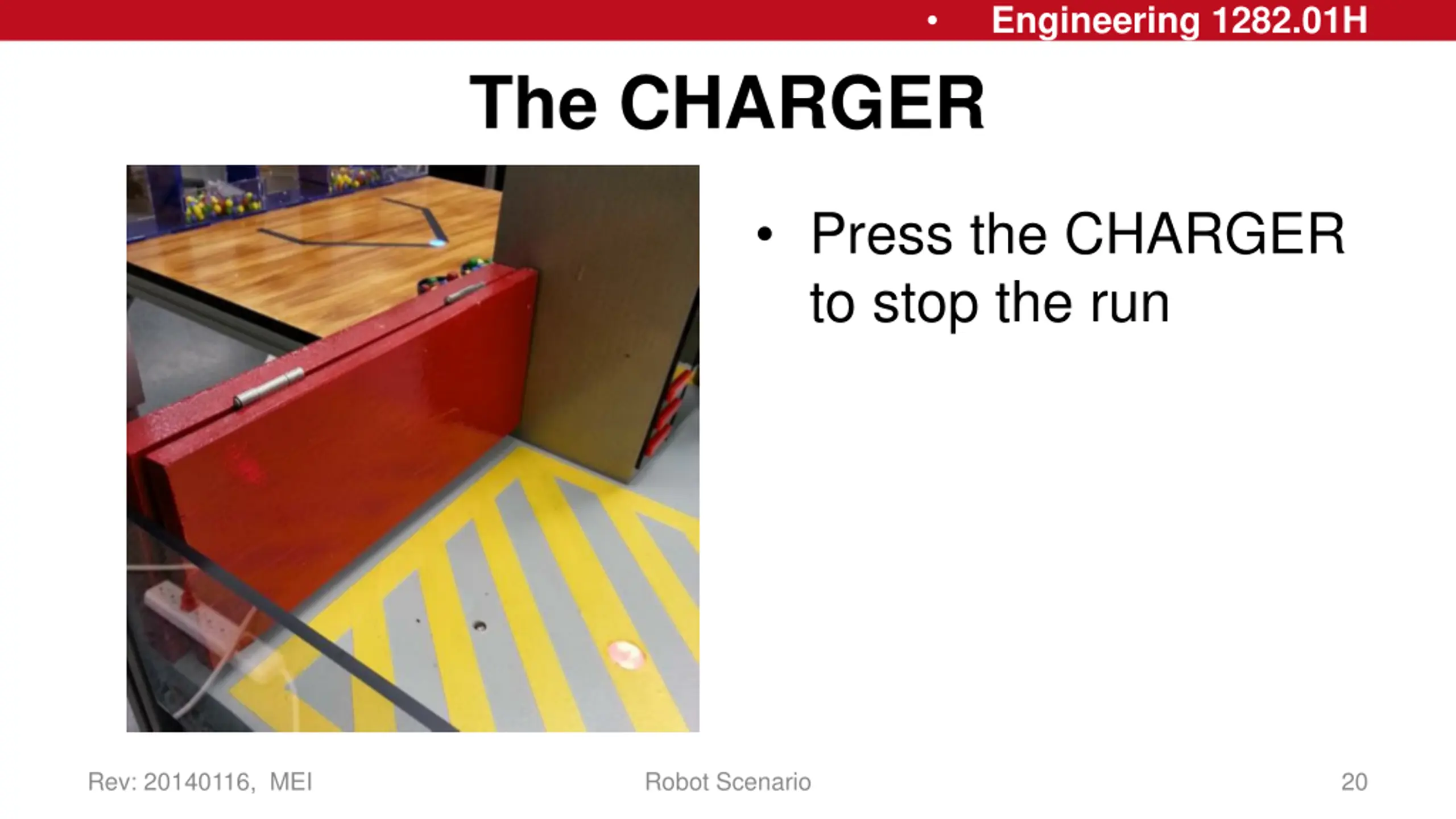 • Engineering 1282.01H

The CHARGER

• Press the CHARGER to stop the run

Rev: 20140116, MEI

Robot Scenario

20